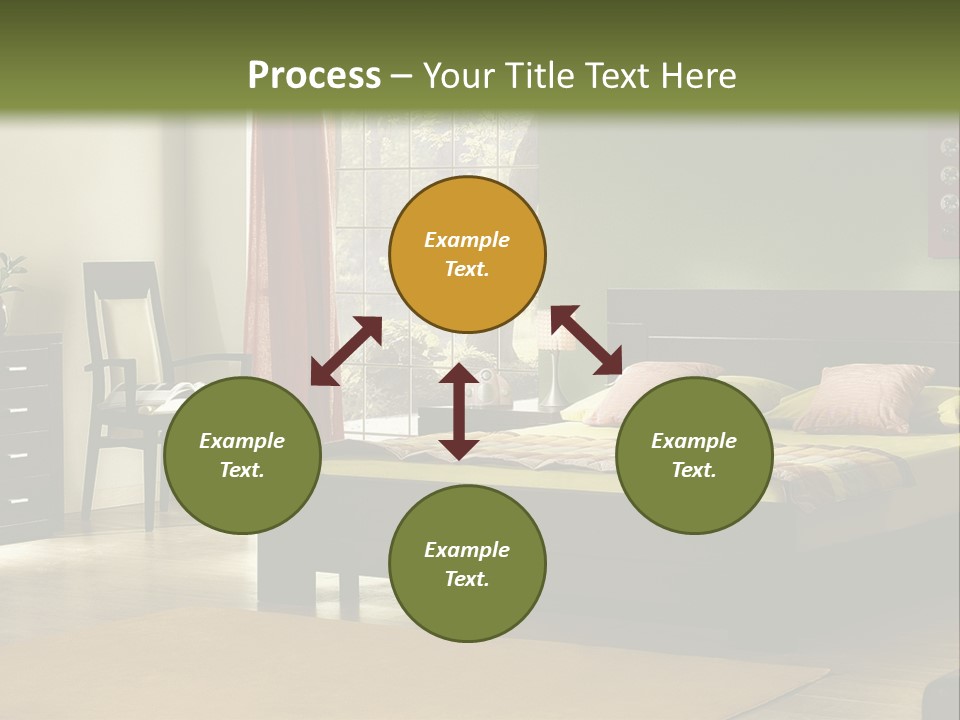 Process – Your Title Text Here

Example Text.

Example Text.

Example Text.

Example Text.